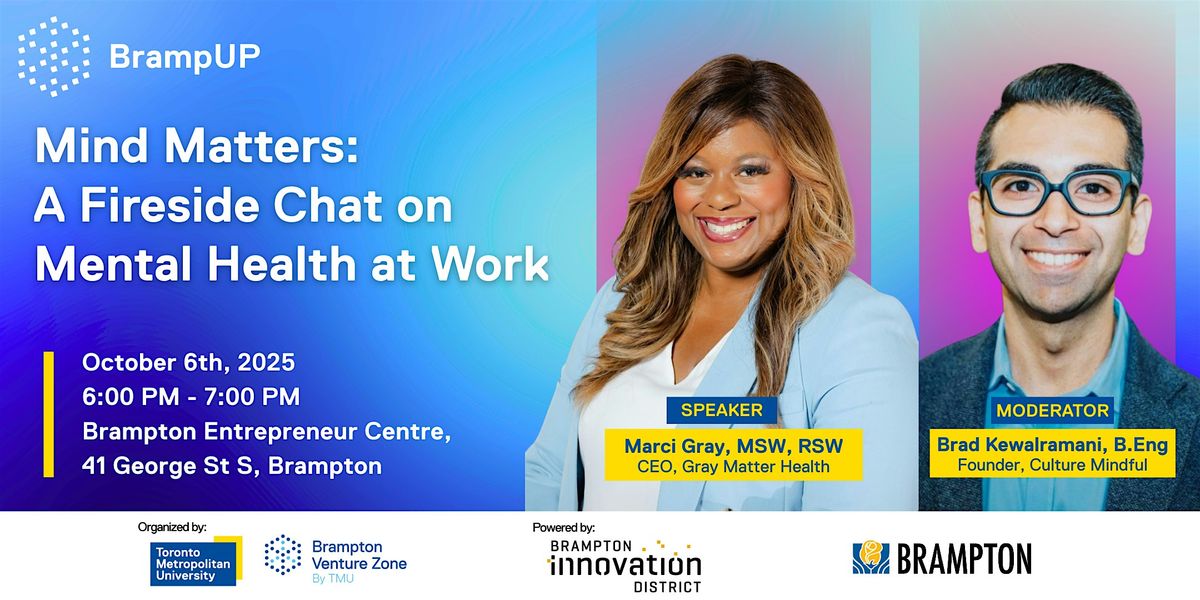 BrampUP

Mind Matters: A Fireside Chat on Mental Health at Work

October 6th, 2025
6:00 PM - 7:00 PM
Brampton Entrepreneur Centre,
41 George St S, Brampton

SPEAKER
Marci Gray, MSW, RSW
CEO, Gray Matter Health

MODERATOR
Brad Kewalramani, B.Eng
Founder, Culture Mindful

Organized by:
Toronto Metropolitan University
Brampton Venture Zone By TMU

Powered by:
BRAMPTON innovation DISTRICT

BRAMPTON